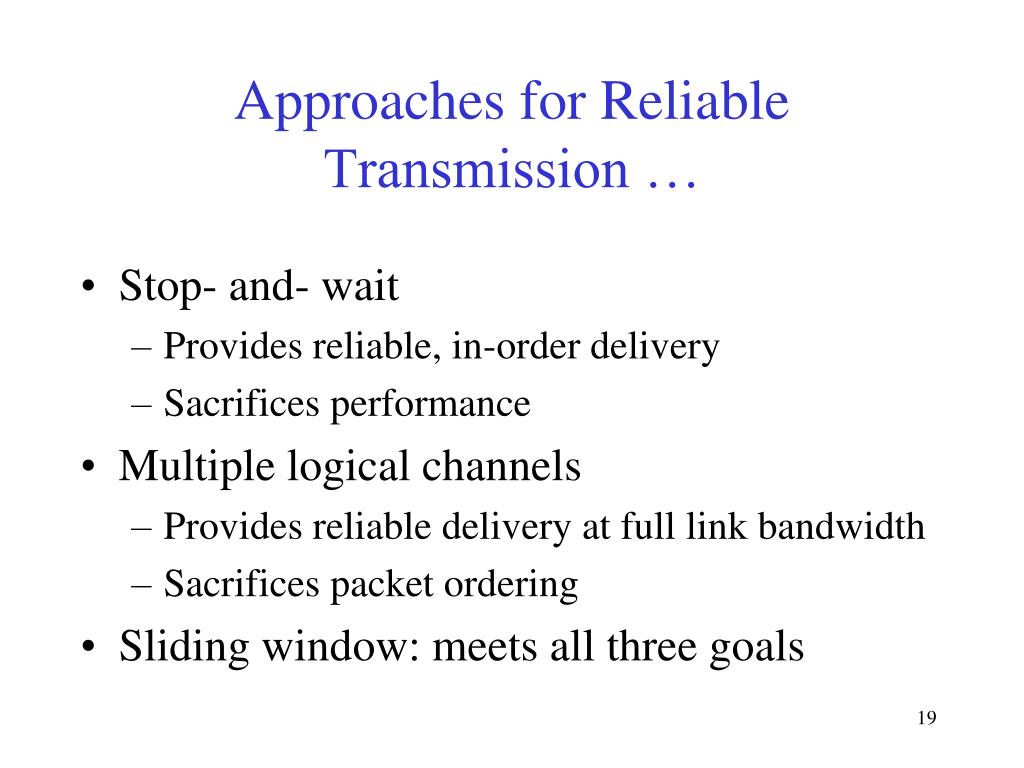 Approaches for Reliable Transmission …

• Stop- and- wait
– Provides reliable, in-order delivery
– Sacrifices performance
• Multiple logical channels
– Provides reliable delivery at full link bandwidth
– Sacrifices packet ordering
• Sliding window: meets all three goals

19